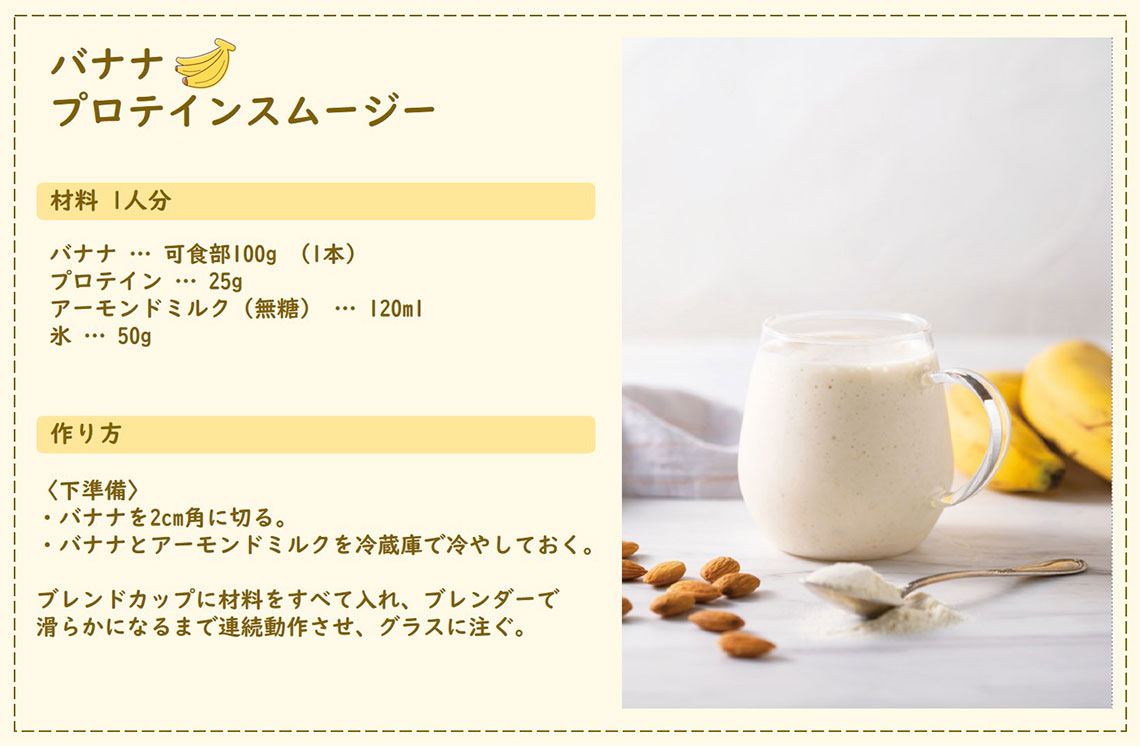 バナナ
プロテインスムージー

材料 1人分

バナナ … 可食部100g （1本）
プロテイン … 25g
アーモンドミルク（無糖） … 120ml
氷 … 50g

作り方

〈下準備〉
・バナナを2cm角に切る。
・バナナとアーモンドミルクを冷蔵庫で冷やしておく。

ブレンドカップに材料をすべて入れ、ブレンダーで滑らかになるまで連続動作させ、グラスに注ぐ。